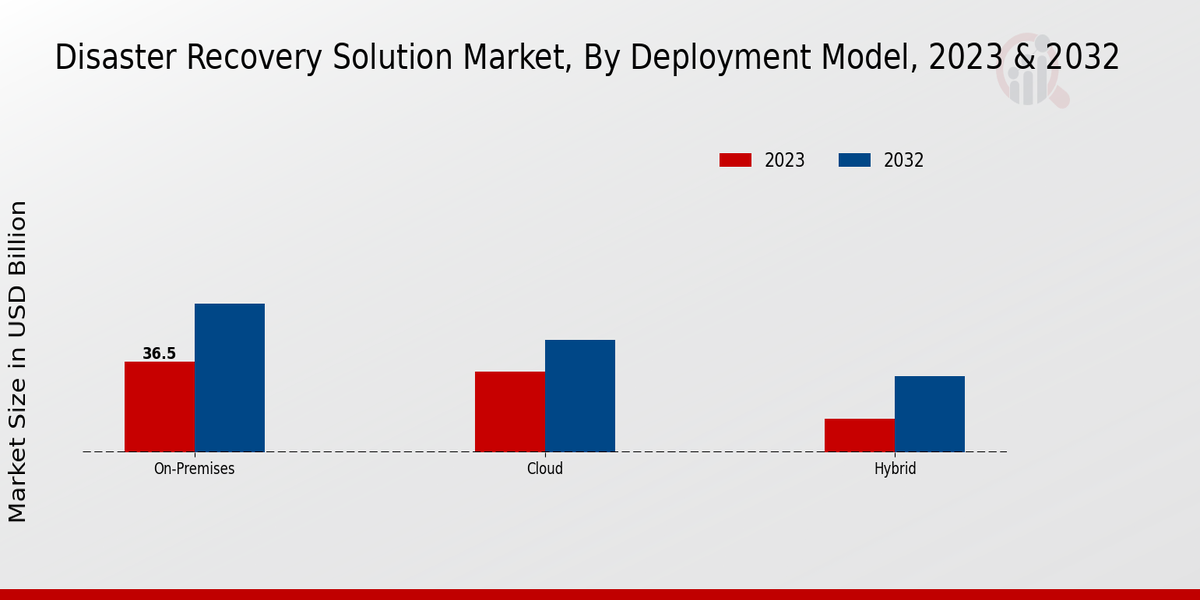 Disaster Recovery Solution Market, By Deployment Model, 2023 & 2032

2023
2032

Market Size in USD Billion

36.5

On-Premises
Cloud
Hybrid